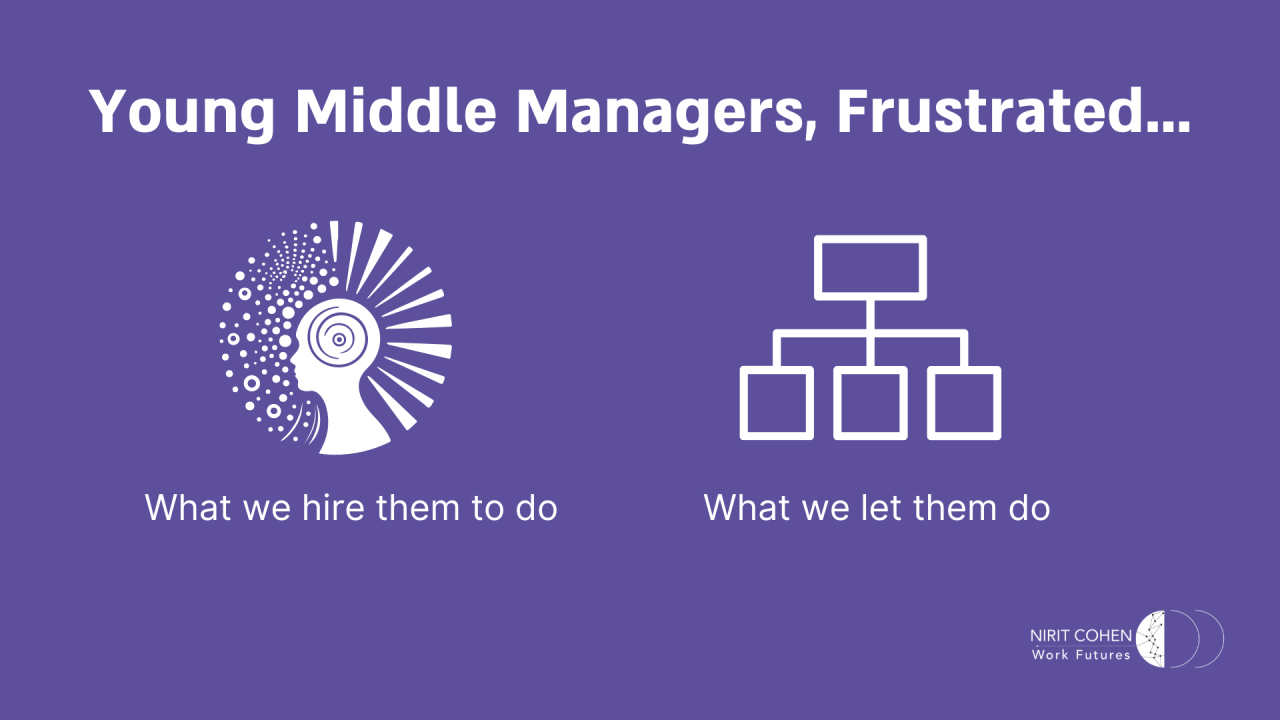 Young Middle Managers, Frustrated...

What we hire them to do

What we let them do

NIRIT COHEN
Work Futures